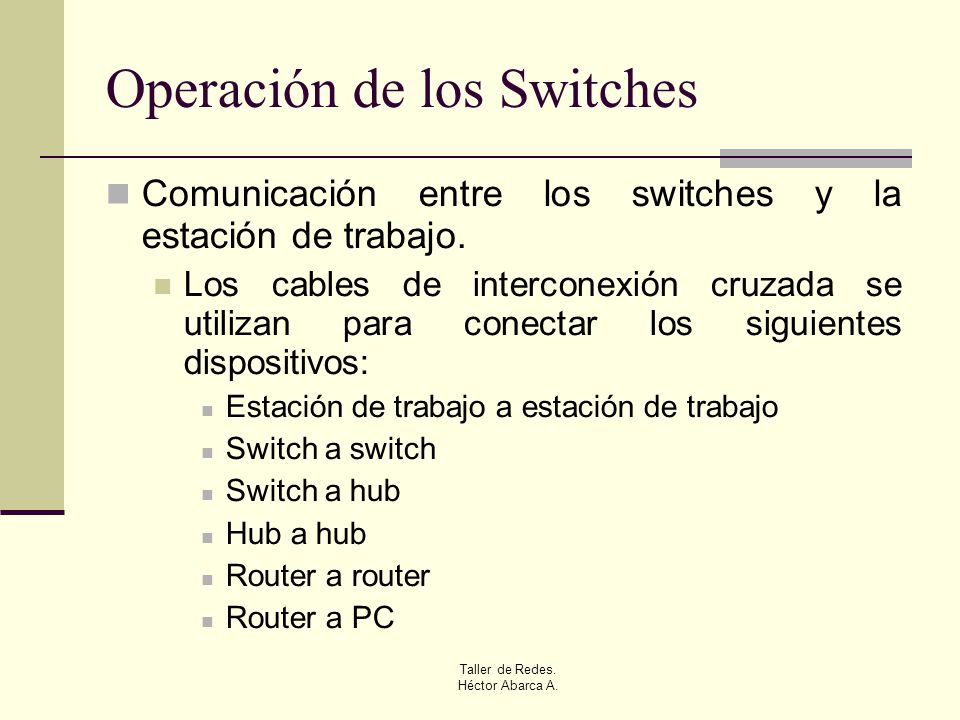 Operación de los Switches

Comunicación entre los switches y la estación de trabajo.

Los cables de interconexión cruzada se utilizan para conectar los siguientes dispositivos:

Estación de trabajo a estación de trabajo
Switch a switch
Switch a hub
Hub a hub
Router a router
Router a PC

Taller de Redes.
Héctor Abarca A.